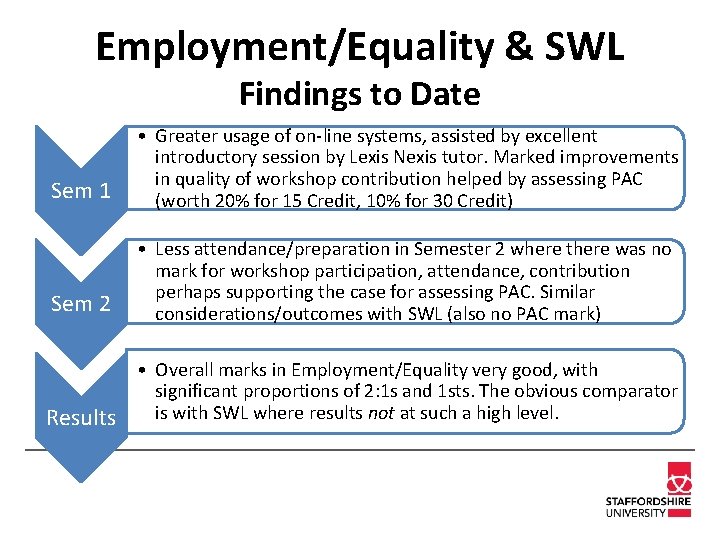 Employment/Equality & SWL
Findings to Date

Sem 1

• Greater usage of on-line systems, assisted by excellent introductory session by Lexis Nexis tutor. Marked improvements in quality of workshop contribution helped by assessing PAC (worth 20% for 15 Credit, 10% for 30 Credit)

Sem 2

• Less attendance/preparation in Semester 2 where there was no mark for workshop participation, attendance, contribution perhaps supporting the case for assessing PAC. Similar considerations/outcomes with SWL (also no PAC mark)

Results

• Overall marks in Employment/Equality very good, with significant proportions of 2:1s and 1sts. The obvious comparator is with SWL where results not at such a high level.

STAFFORDSHIRE
UNIVERSITY